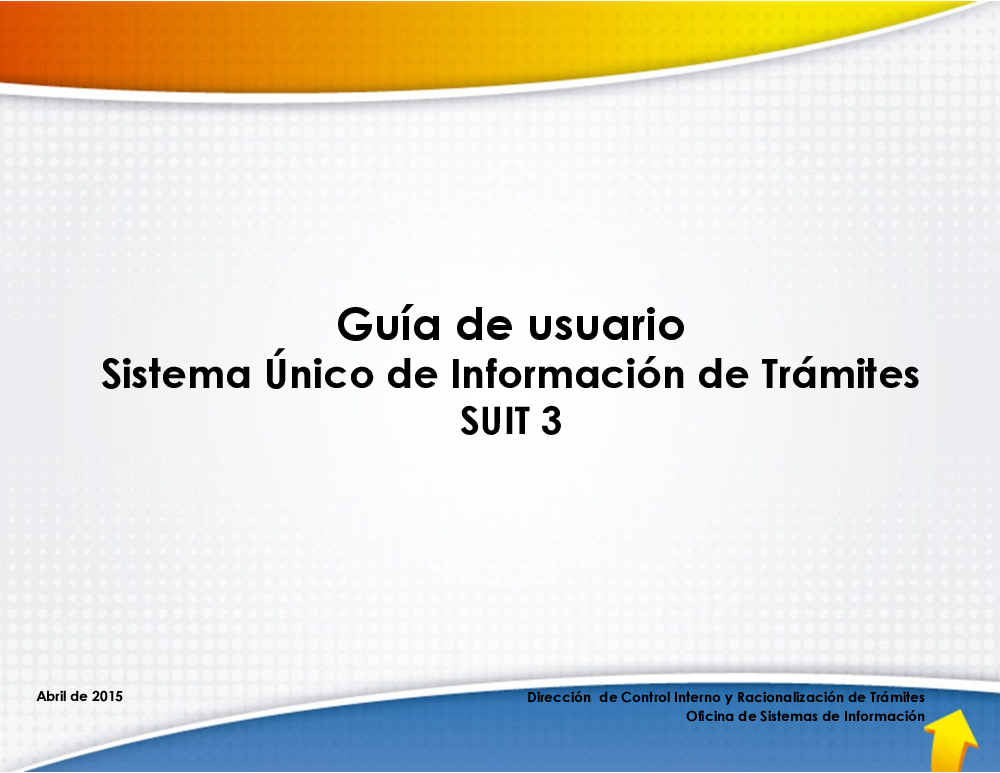 Guía de usuario
Sistema Único de Información de Trámites
SUIT 3

Abril de 2015

Dirección de Control Interno y Racionalización de Trámites
Oficina de Sistemas de Información